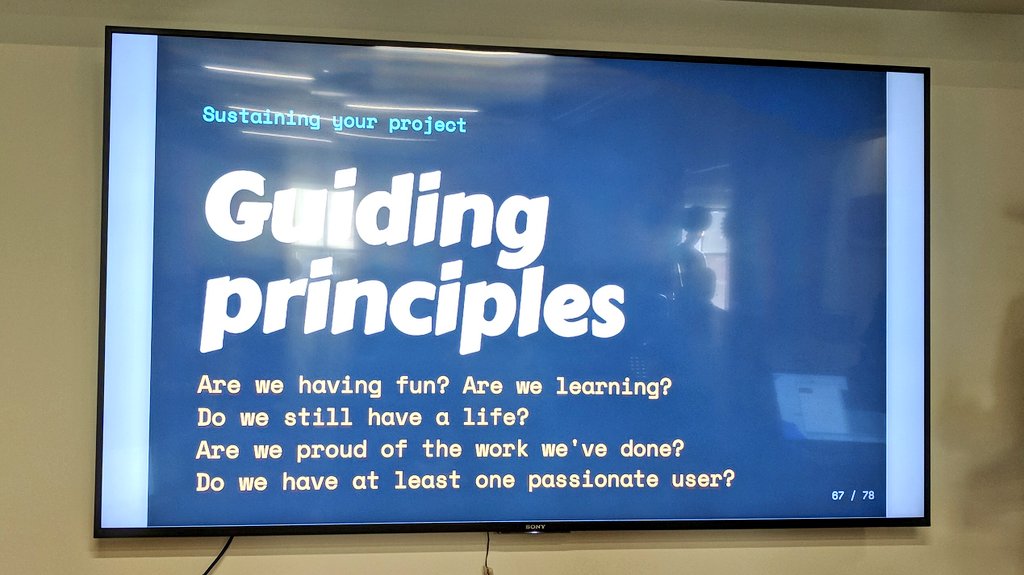 Sustaining your project

Guiding principles

Are we having fun? Are we learning?
Do we still have a life?
Are we proud of the work we've done?
Do we have at least one passionate user?

67 / 78

SONY